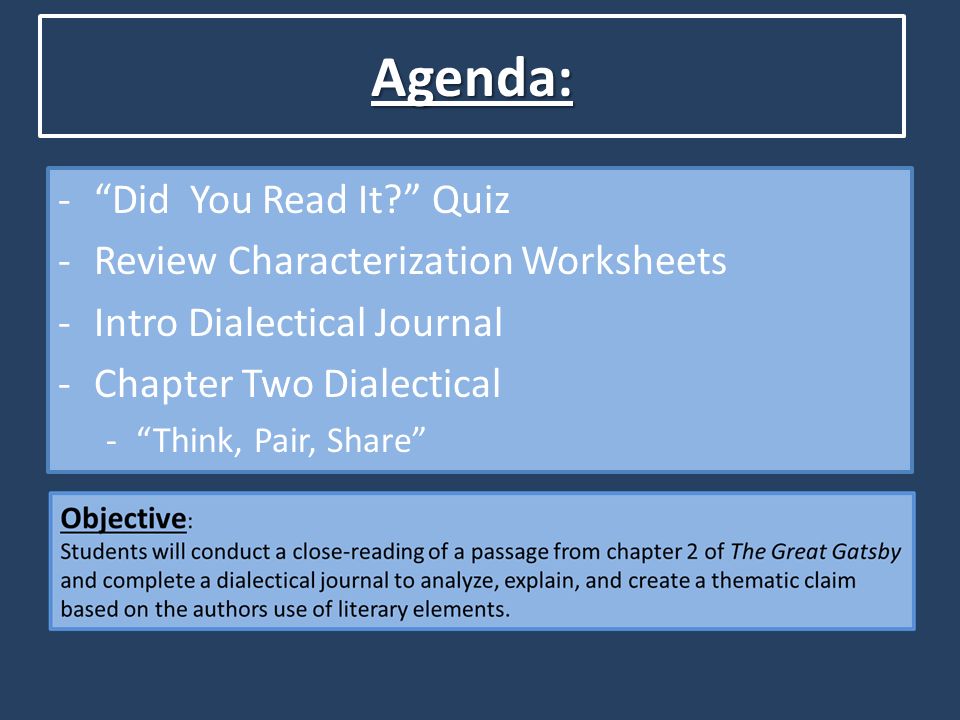 Agenda:

- “Did You Read It?” Quiz
- Review Characterization Worksheets
- Intro Dialectical Journal
- Chapter Two Dialectical
  - “Think, Pair, Share”

Objective:
Students will conduct a close-reading of a passage from chapter 2 of The Great Gatsby and complete a dialectical journal to analyze, explain, and create a thematic claim based on the authors use of literary elements.